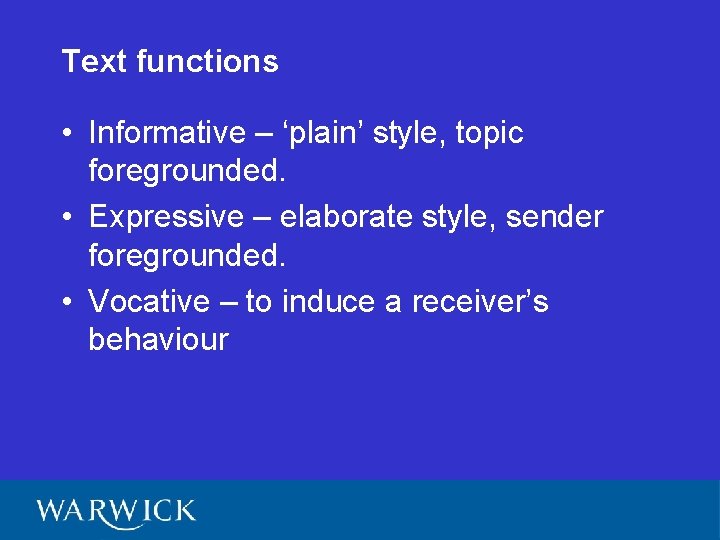 Text functions

• Informative – ‘plain’ style, topic foregrounded.
• Expressive – elaborate style, sender foregrounded.
• Vocative – to induce a receiver’s behaviour

WARWICK